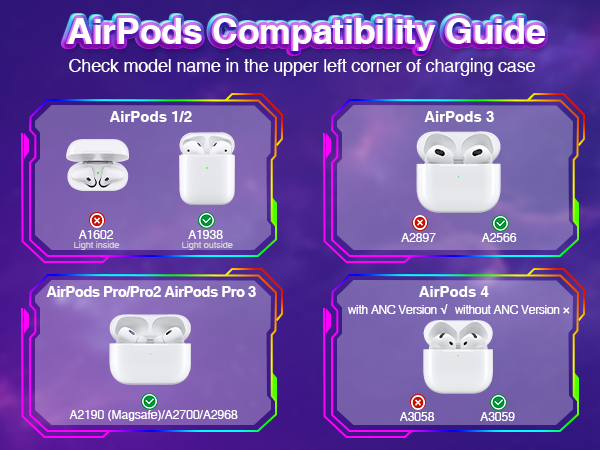 AirPods Compatibility Guide
Check model name in the upper left corner of charging case

AirPods 1/2

A1602
Light inside

A1938
Light outside

AirPods 3

A2897

A2566

AirPods Pro/Pro2 AirPods Pro 3

A2190 (Magsafe)/A2700/A2968

AirPods 4
with ANC Version √ without ANC Version ×

A3058

A3059